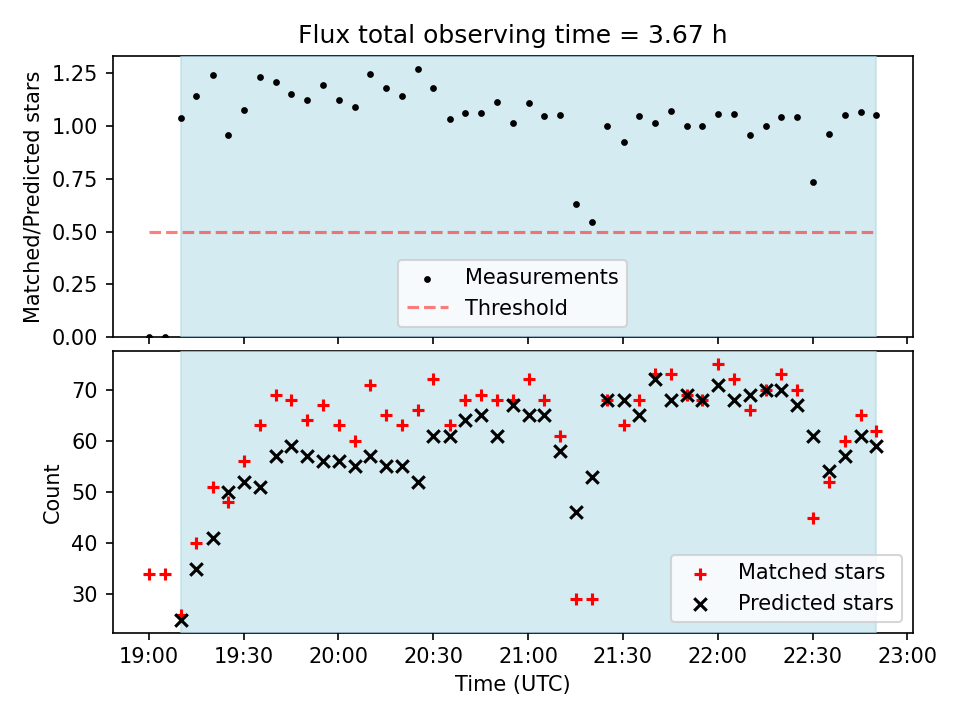 Flux total observing time = 3.67 h

Matched/Predicted stars

1.25
1.00
0.75
0.50
0.25
0.00

Measurements
Threshold

Count

70
60
50
40
30

Matched stars
Predicted stars

19:00 19:30 20:00 20:30 21:00 21:30 22:00 22:30 23:00
Time (UTC)